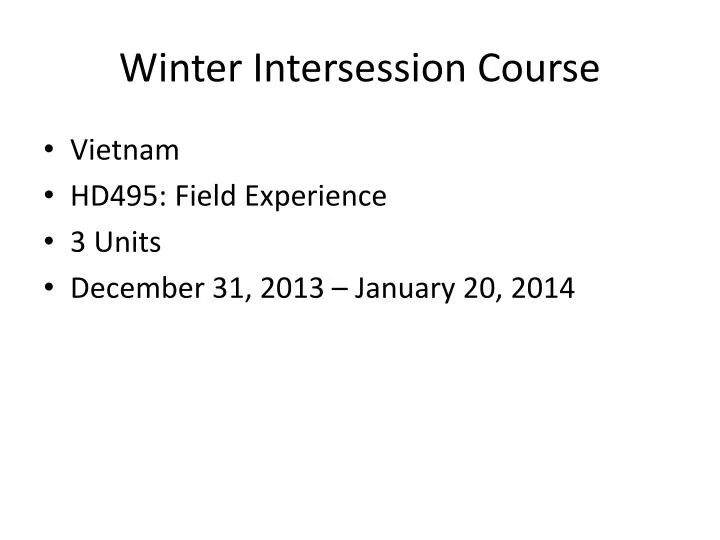 Winter Intersession Course

• Vietnam
• HD495: Field Experience
• 3 Units
• December 31, 2013 – January 20, 2014